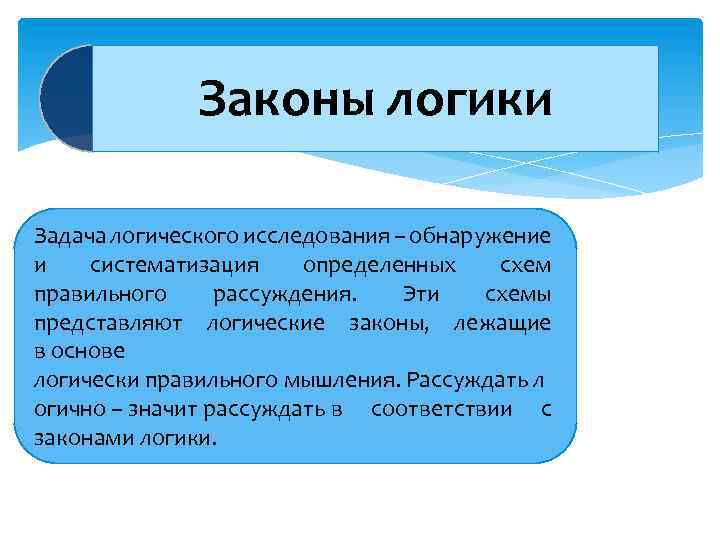 Законы логики

Задача логического исследования – обнаружение и систематизация определенных схем правильного рассуждения. Эти схемы представляют логические законы, лежащие в основе
логически правильного мышления. Рассуждать л огично – значит рассуждать в соответствии с законами логики.